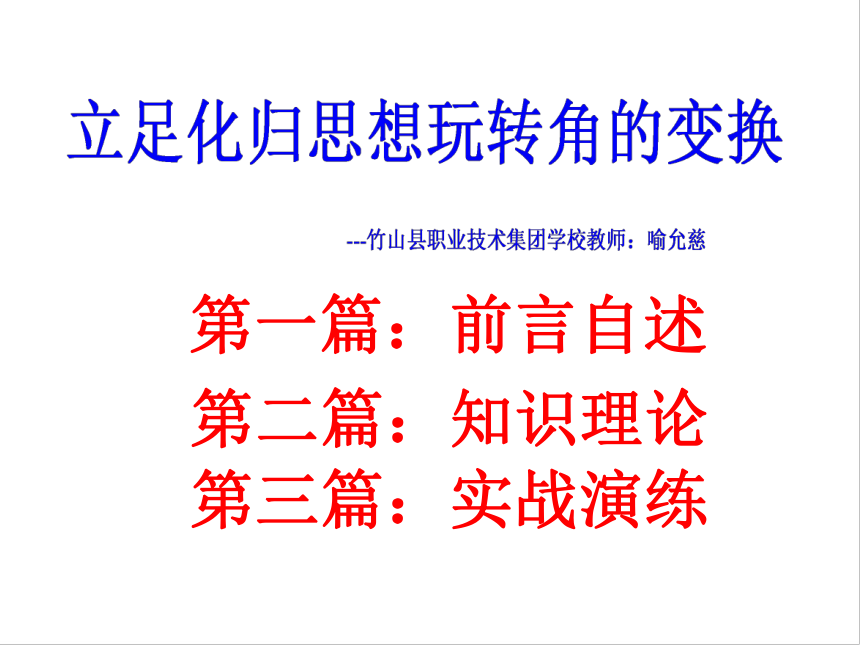 立足化归思想玩转角的变换

---竹山县职业技术集团学校教师：喻允慈

第一篇：前言自述

第二篇：知识理论

第三篇：实战演练